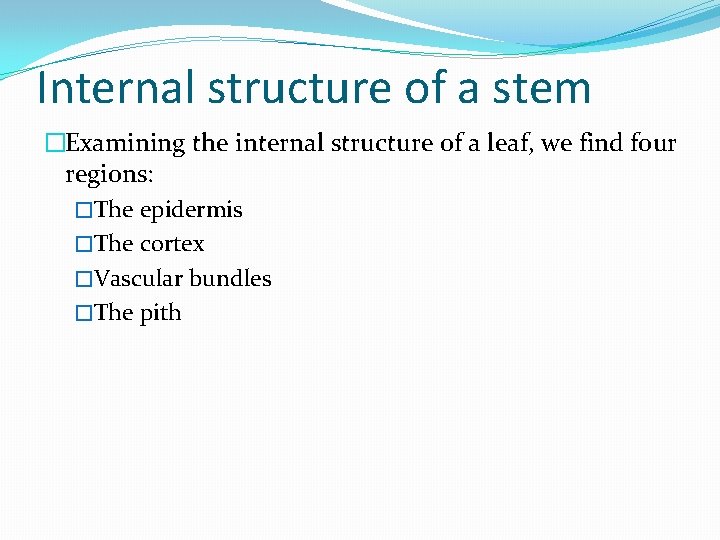 Internal structure of a stem

□Examining the internal structure of a leaf, we find four regions:

□The epidermis

□The cortex

□Vascular bundles

□The pith